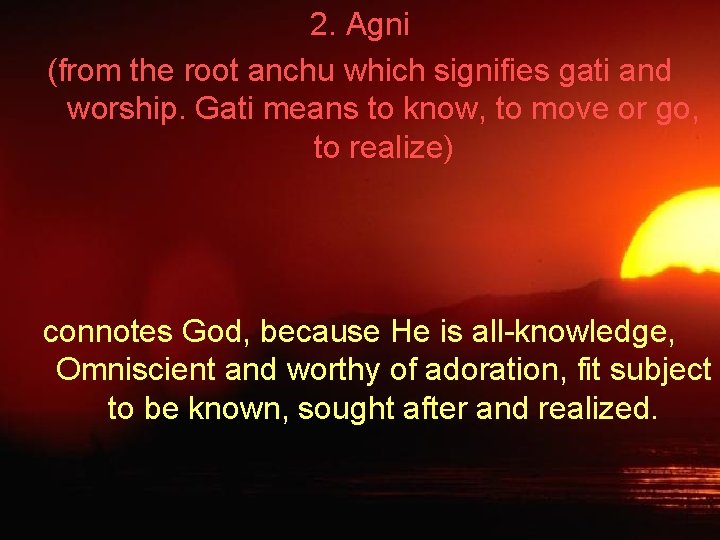 2. Agni

(from the root anchu which signifies gati and worship. Gati means to know, to move or go, to realize)

connotes God, because He is all-knowledge, Omniscient and worthy of adoration, fit subject to be known, sought after and realized.